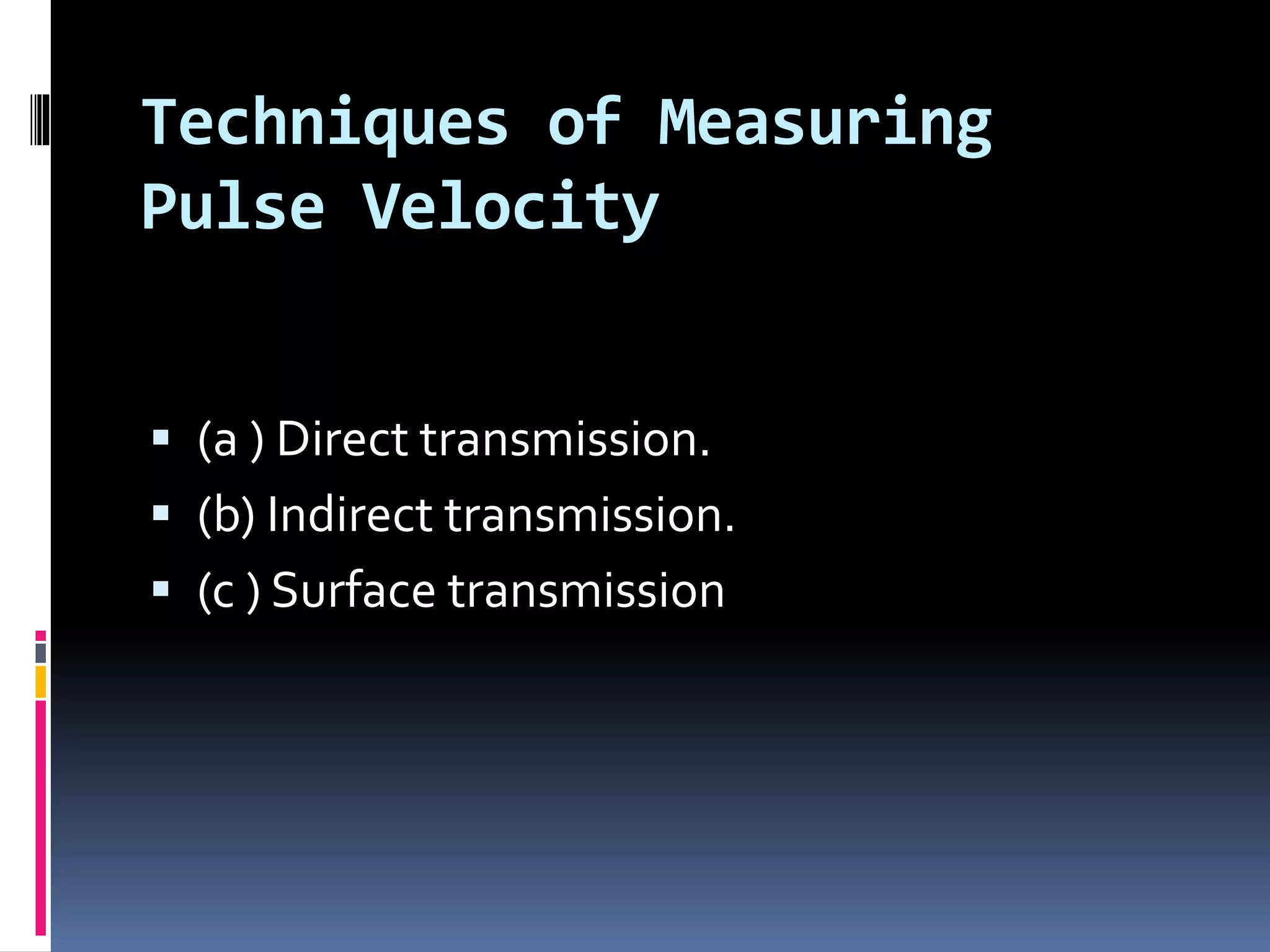 Techniques of Measuring Pulse Velocity

▪ (a ) Direct transmission.
▪ (b) Indirect transmission.
▪ (c ) Surface transmission